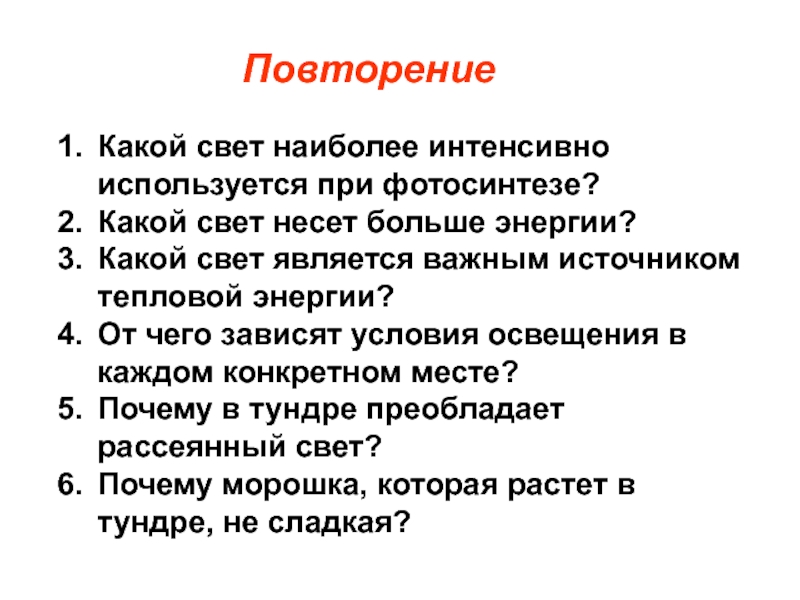 Повторение

1. Какой свет наиболее интенсивно используется при фотосинтезе?
2. Какой свет несет больше энергии?
3. Какой свет является важным источником тепловой энергии?
4. От чего зависят условия освещения в каждом конкретном месте?
5. Почему в тундре преобладает рассеянный свет?
6. Почему морошка, которая растет в тундре, не сладкая?